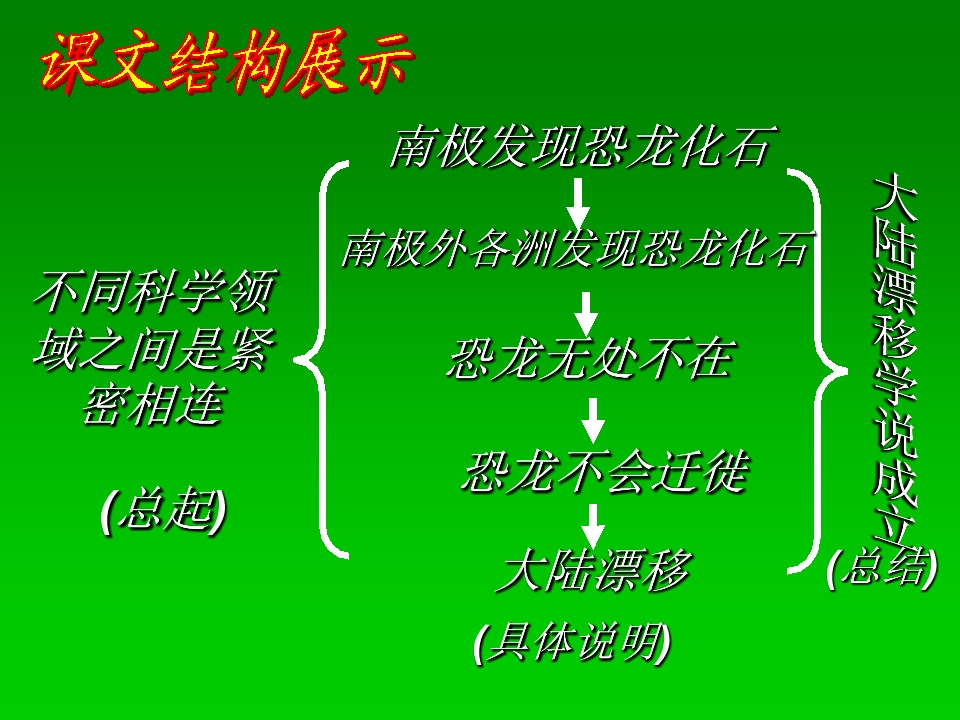 课文结构展示

不同科学领域之间是紧密相连

(总起)

南极发现恐龙化石

南极外各洲发现恐龙化石

恐龙无处不在

恐龙不会迁徙

大陆漂移

(具体说明)

大陆漂移学说成立

(总结)